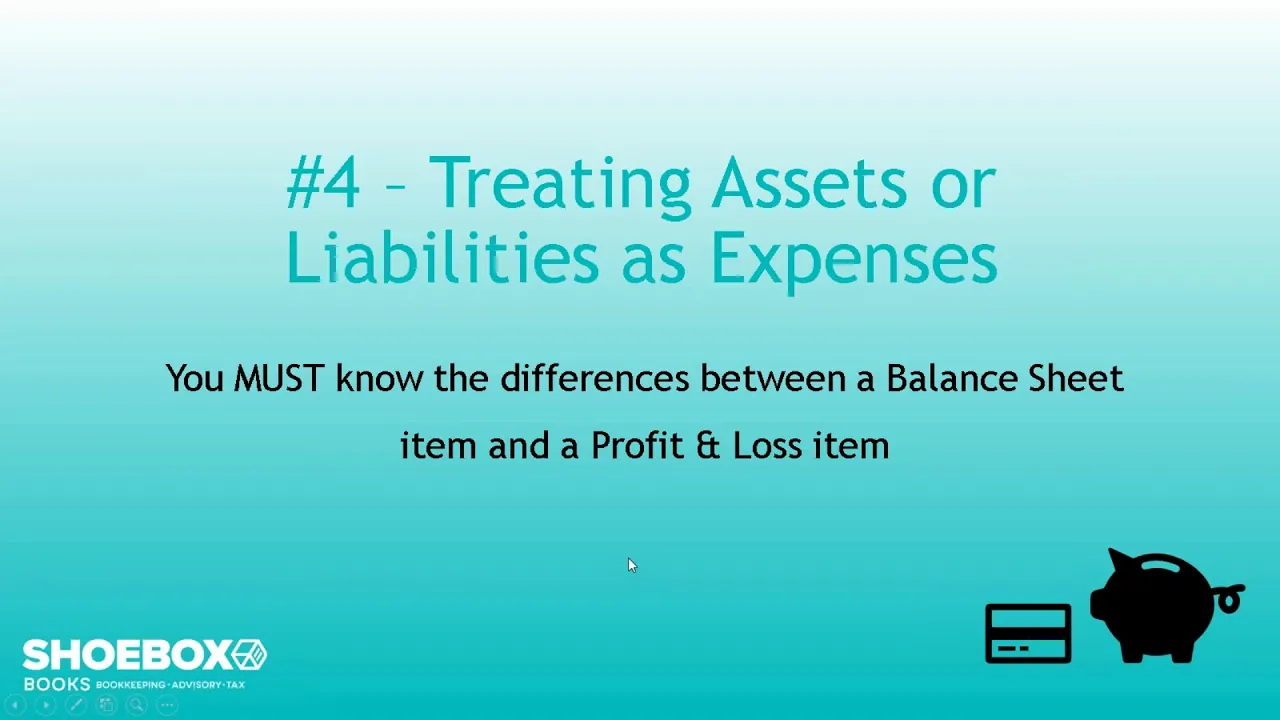 #4 – Treating Assets or Liabilities as Expenses

You MUST know the differences between a Balance Sheet item and a Profit & Loss item

SHOEBOX
BOOKS BOOKKEEPING · ADVISORY · TAX